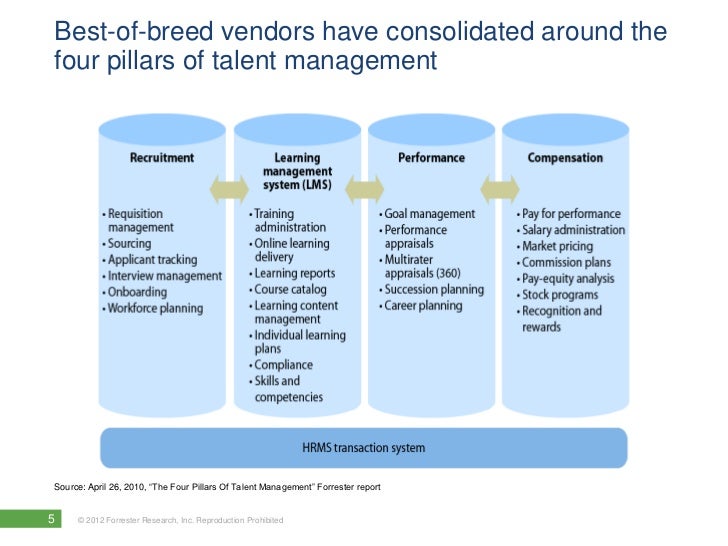 Best-of-breed vendors have consolidated around the four pillars of talent management

Recruitment

• Requisition management
• Sourcing
• Applicant tracking
• Interview management
• Onboarding
• Workforce planning

Learning management system (LMS)

• Training administration
• Online learning delivery
• Learning reports
• Course catalog
• Learning content management
• Individual learning plans
• Compliance
• Skills and competencies

Performance

• Goal management
• Performance appraisals
• Multirater appraisals (360)
• Succession planning
• Career planning

Compensation

• Pay for performance
• Salary administration
• Market pricing
• Commission plans
• Pay-equity analysis
• Stock programs
• Recognition and rewards

HRMS transaction system

Source: April 26, 2010, "The Four Pillars Of Talent Management" Forrester report

5 © 2012 Forrester Research, Inc. Reproduction Prohibited